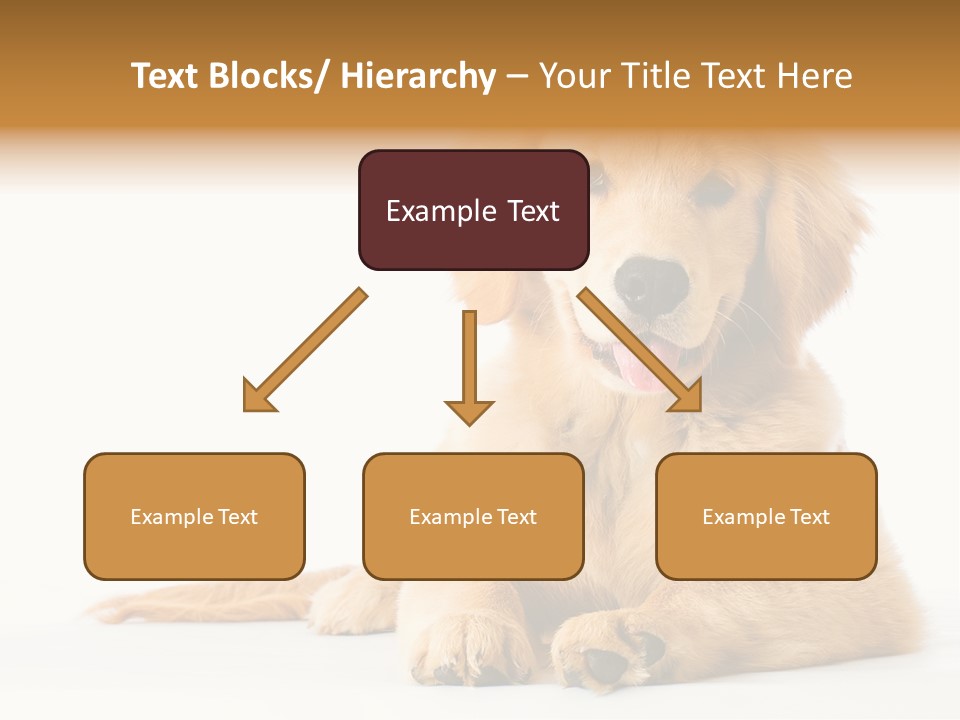 Text Blocks/ Hierarchy – Your Title Text Here

Example Text

Example Text

Example Text

Example Text